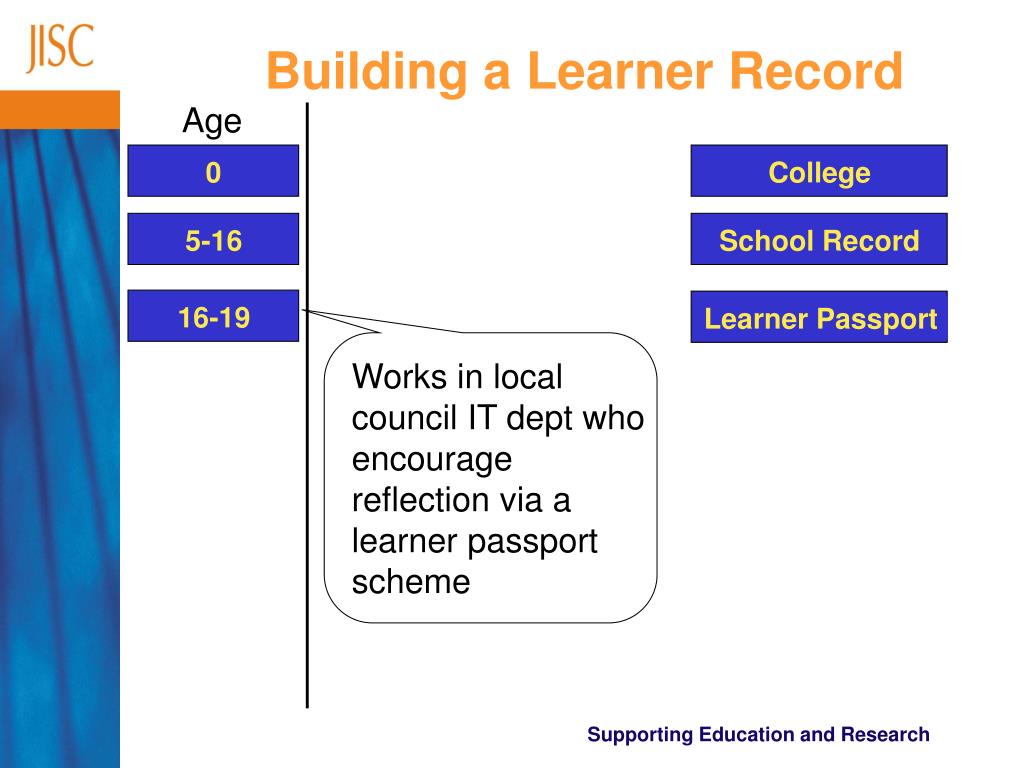 JISC

Building a Learner Record

Age

0

5-16

16-19

College

School Record

Learner Passport

Works in local council IT dept who encourage reflection via a learner passport scheme

Supporting Education and Research